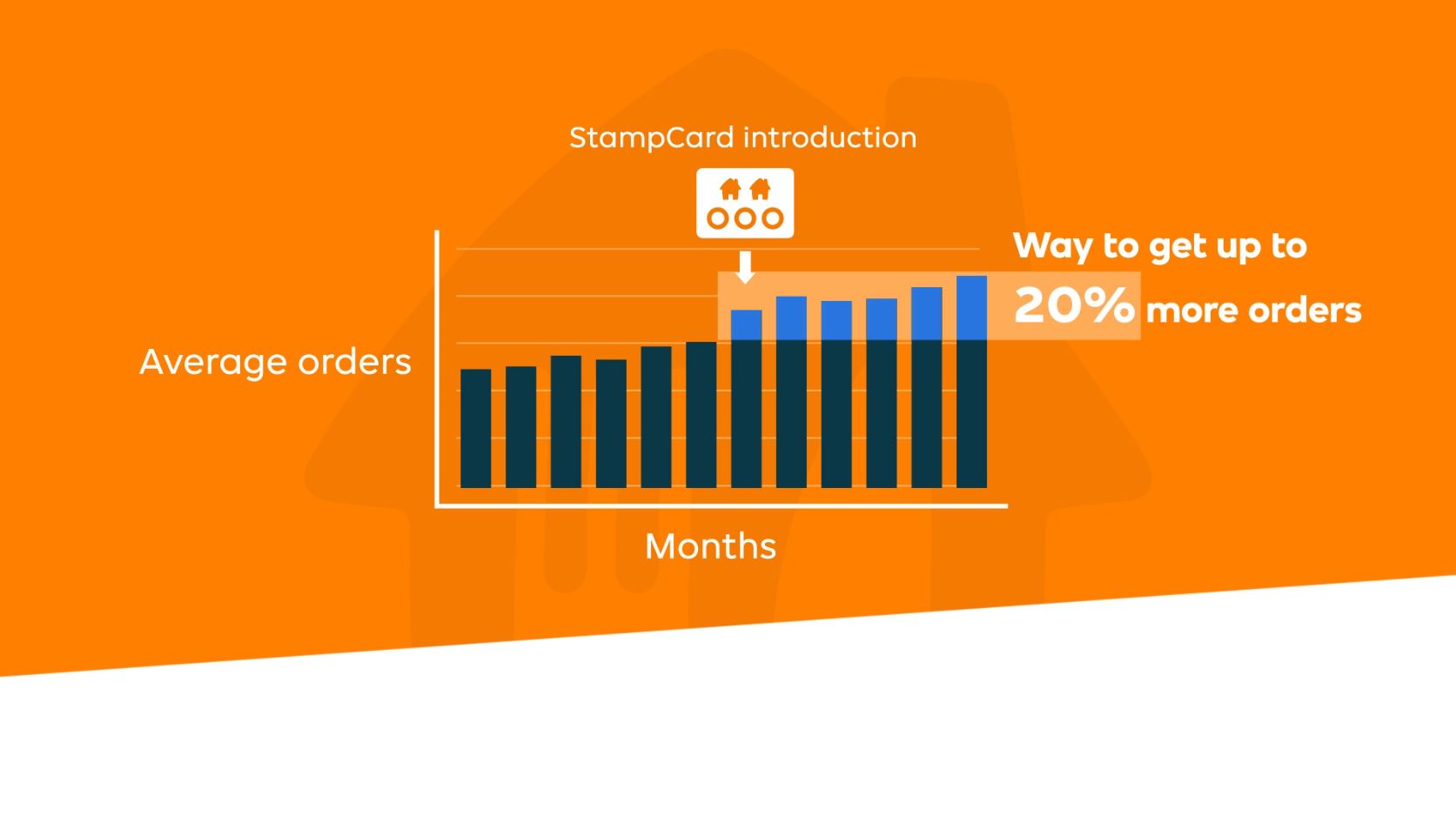 StampCard introduction

Way to get up to 20% more orders

Average orders

Months